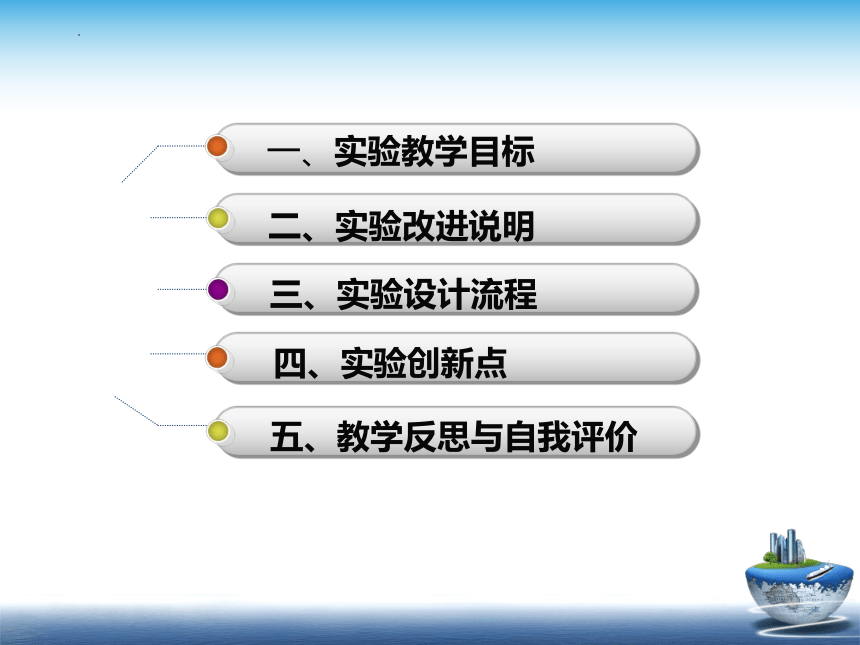 一、实验教学目标

二、实验改进说明

三、实验设计流程

四、实验创新点

五、教学反思与自我评价